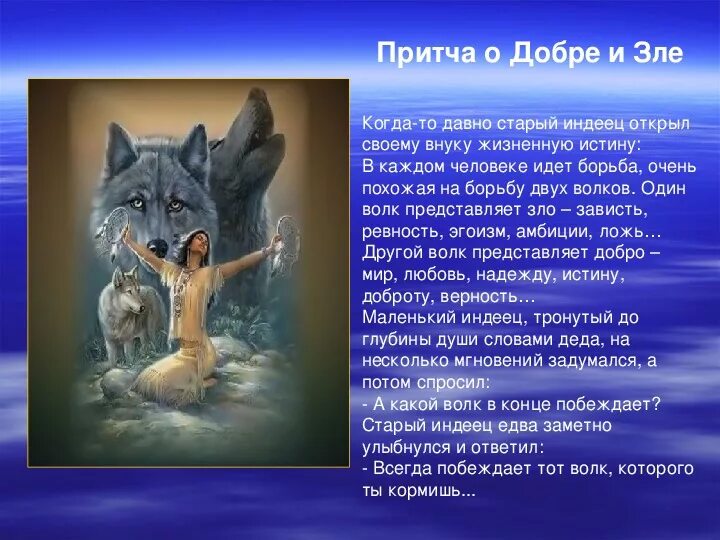 Притча о Добре и Зле

Когда-то давно старый индеец открыл своему внуку жизненную истину:
В каждом человеке идет борьба, очень похожая на борьбу двух волков. Один волк представляет зло – зависть, ревность, эгоизм, амбиции, ложь…
Другой волк представляет добро – мир, любовь, надежду, истину, доброту, верность…
Маленький индеец, тронутый до глубины души словами деда, на несколько мгновений задумался, а потом спросил:
- А какой волк в конце побеждает?
Старый индеец едва заметно улыбнулся и ответил:
- Всегда побеждает тот волк, которого ты кормишь...